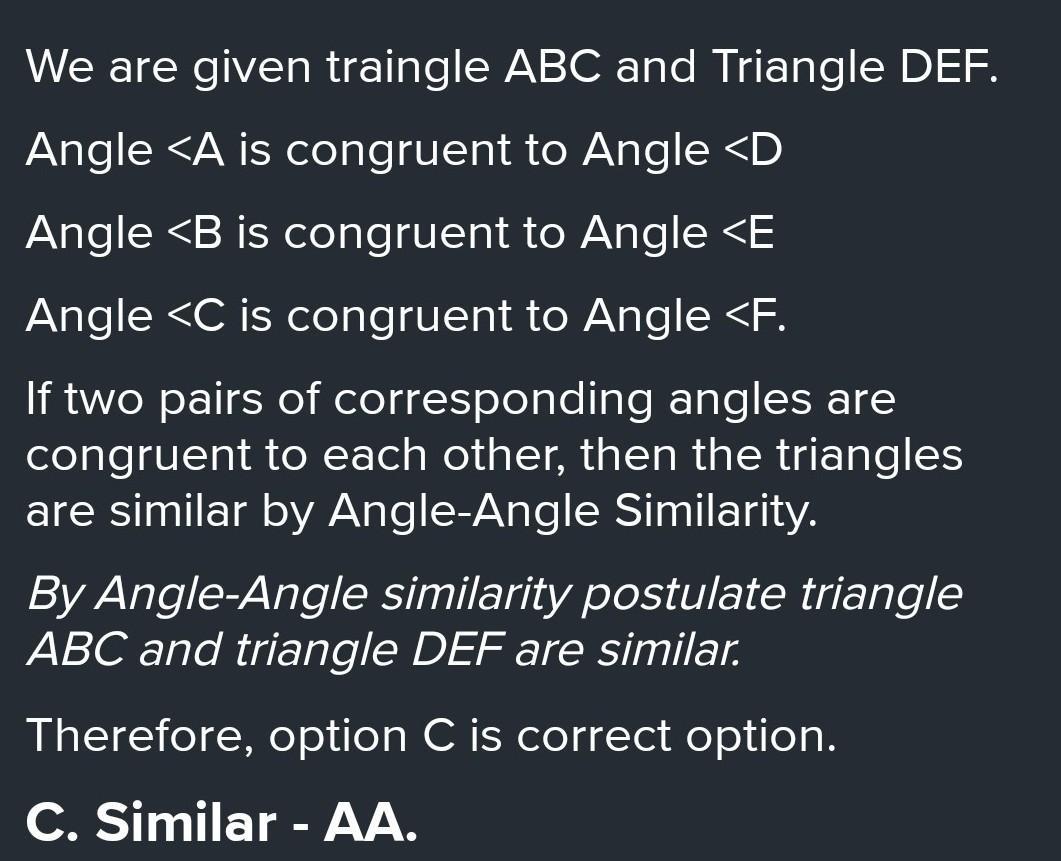 We are given traingle ABC and Triangle DEF.

Angle <A is congruent to Angle <D

Angle <B is congruent to Angle <E

Angle <C is congruent to Angle <F.

If two pairs of corresponding angles are congruent to each other, then the triangles are similar by Angle-Angle Similarity.

By Angle-Angle similarity postulate triangle ABC and triangle DEF are similar.

Therefore, option C is correct option.

C. Similar - AA.